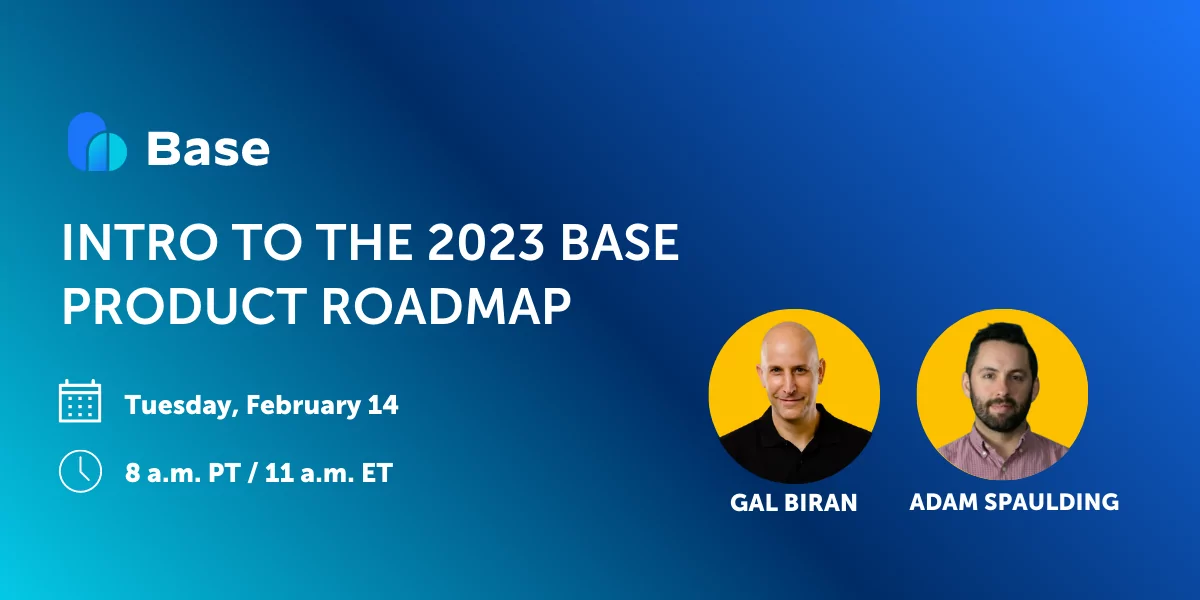 Base

INTRO TO THE 2023 BASE PRODUCT ROADMAP

Tuesday, February 14

8 a.m. PT / 11 a.m. ET

GAL BIRAN

ADAM SPAULDING